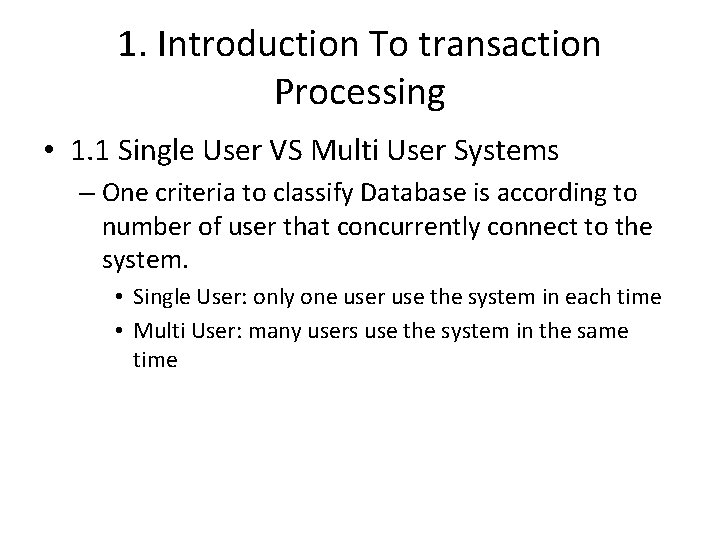 1. Introduction To transaction Processing

• 1.1 Single User VS Multi User Systems

– One criteria to classify Database is according to number of user that concurrently connect to the system.

• Single User: only one user use the system in each time

• Multi User: many users use the system in the same time